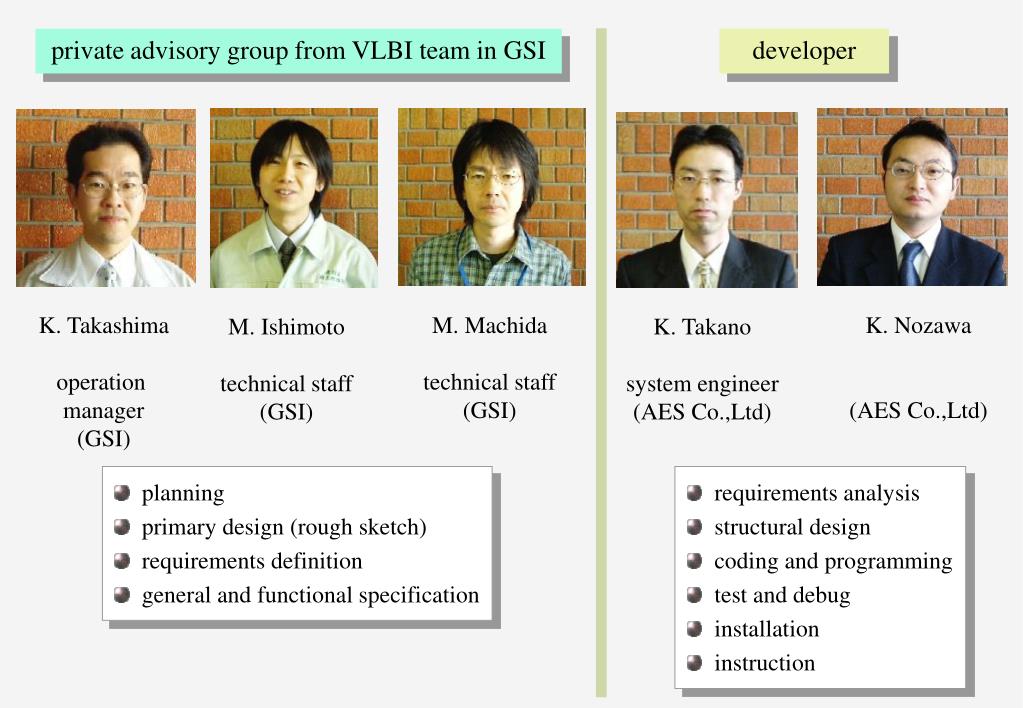 private advisory group from VLBI team in GSI

K. Takashima

operation manager (GSI)

M. Ishimoto

technical staff (GSI)

M. Machida

technical staff (GSI)

- planning
- primary design (rough sketch)
- requirements definition
- general and functional specification

developer

K. Takano

system engineer (AES Co.,Ltd)

K. Nozawa

(AES Co.,Ltd)

- requirements analysis
- structural design
- coding and programming
- test and debug
- installation
- instruction